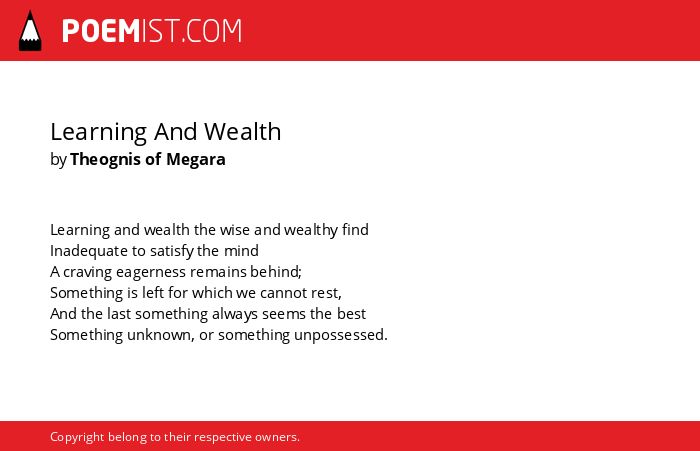 POEMIST.COM

Learning And Wealth
by Theognis of Megara

Learning and wealth the wise and wealthy find
Inadequate to satisfy the mind
A craving eagerness remains behind;
Something is left for which we cannot rest,
And the last something always seems the best
Something unknown, or something unpossessed.

Copyright belong to their respective owners.